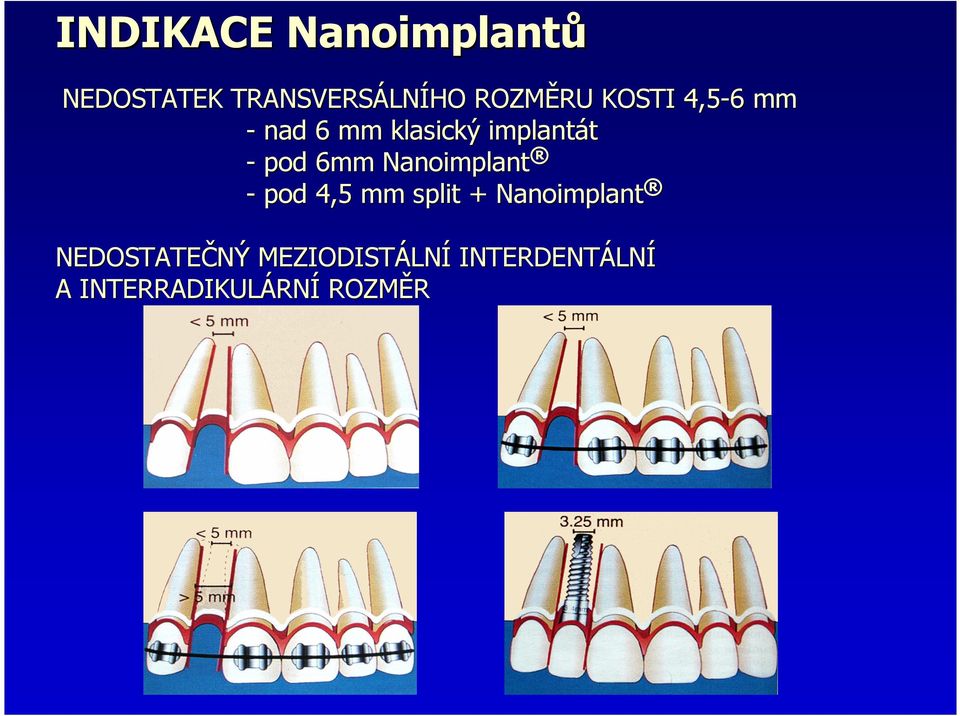 INDIKACE Nanoimplantů

NEDOSTATEK TRANSVERSÁLNÍHO ROZMĚRU KOSTI 4,5-6 mm
- nad 6 mm klasický implantát
- pod 6mm Nanoimplant®
- pod 4,5 mm split + Nanoimplant®

NEDOSTATEČNÝ MEZIODISTÁLNÍ INTERDENTÁLNÍ A INTERRADIKULÁRNÍ ROZMĚR

< 5 mm

< 5 mm

< 5 mm

> 5 mm

3.25 mm